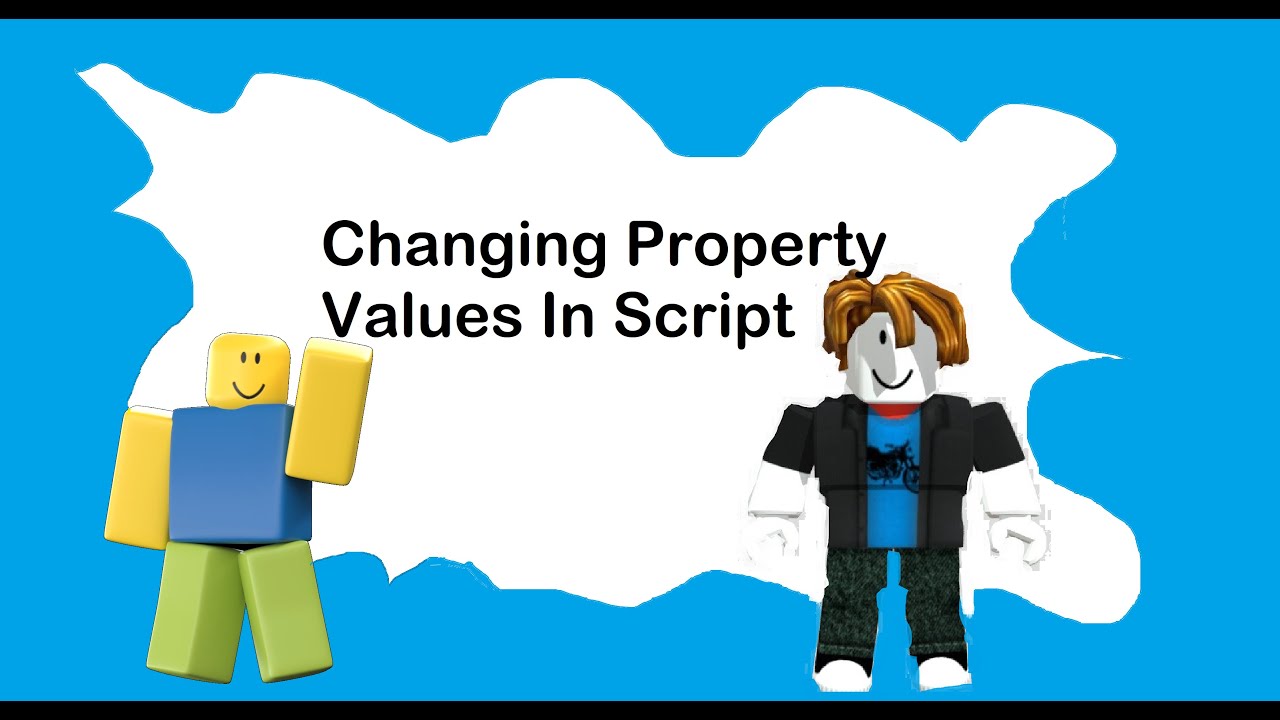 Changing Property Values In Script